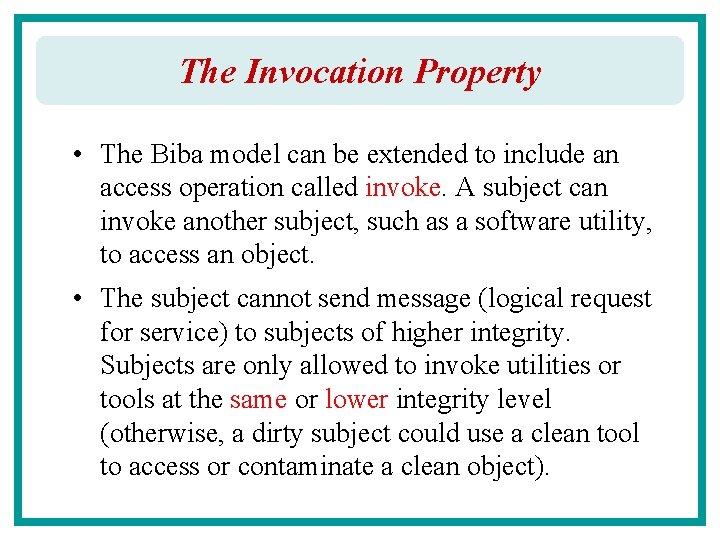 The Invocation Property

• The Biba model can be extended to include an access operation called invoke. A subject can invoke another subject, such as a software utility, to access an object.

• The subject cannot send message (logical request for service) to subjects of higher integrity. Subjects are only allowed to invoke utilities or tools at the same or lower integrity level (otherwise, a dirty subject could use a clean tool to access or contaminate a clean object).